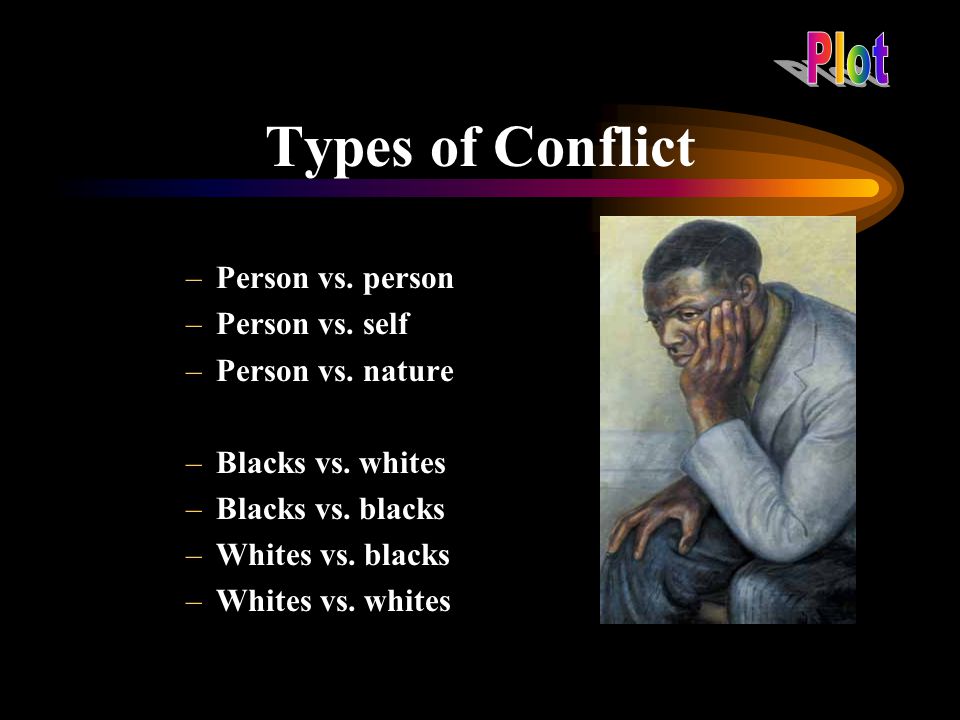 Plot

Types of Conflict

– Person vs. person
– Person vs. self
– Person vs. nature

– Blacks vs. whites
– Blacks vs. blacks
– Whites vs. blacks
– Whites vs. whites